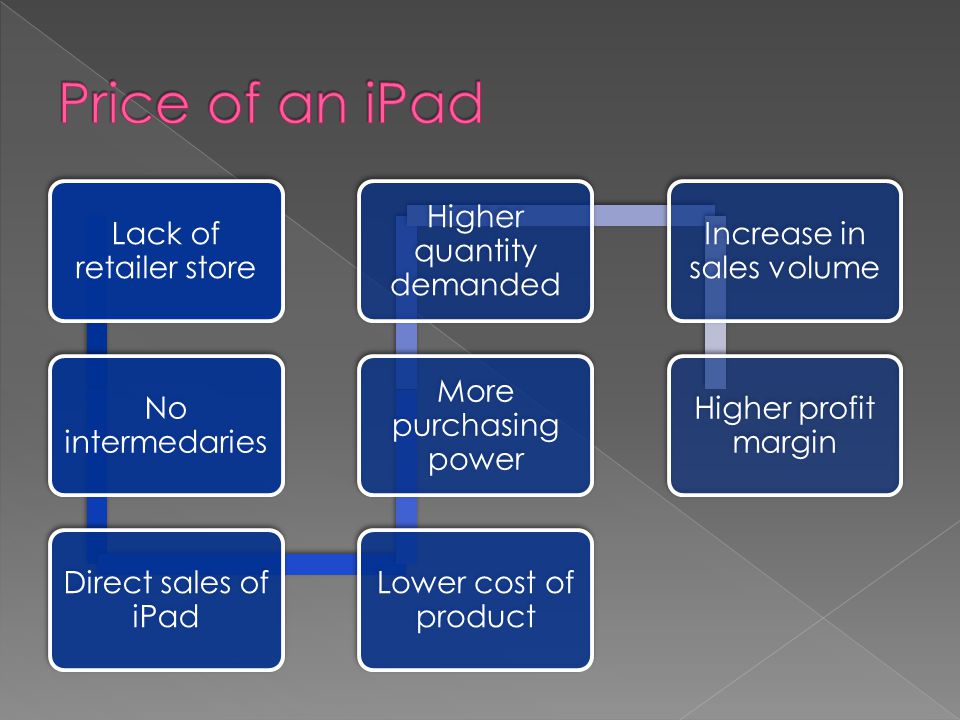 Price of an iPad

Lack of retailer store

No intermedaries

Direct sales of iPad

Lower cost of product

More purchasing power

Higher quantity demanded

Increase in sales volume

Higher profit margin